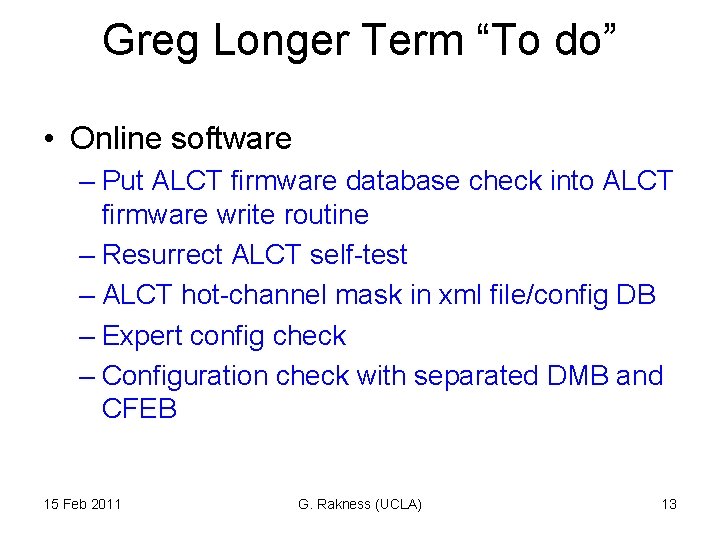 Greg Longer Term “To do”

• Online software
– Put ALCT firmware database check into ALCT firmware write routine
– Resurrect ALCT self-test
– ALCT hot-channel mask in xml file/config DB
– Expert config check
– Configuration check with separated DMB and CFEB

15 Feb 2011 G. Rakness (UCLA) 13